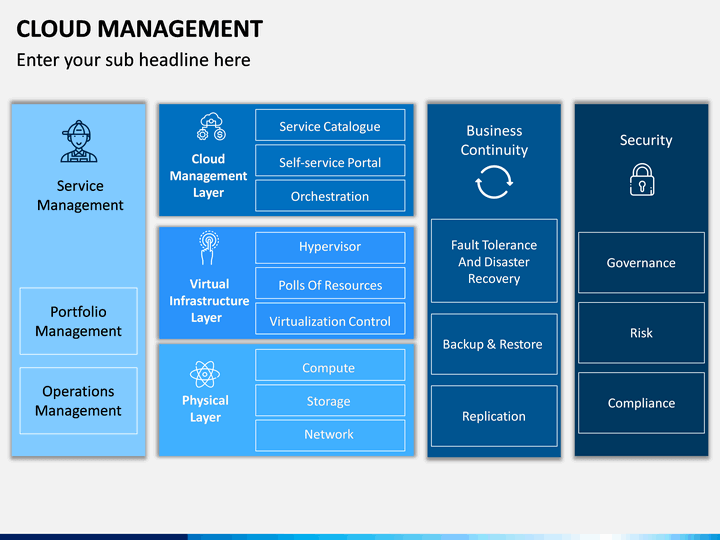 CLOUD MANAGEMENT

Enter your sub headline here

Service Management

Portfolio Management

Operations Management

Cloud Management Layer

Service Catalogue

Self-service Portal

Orchestration

Virtual Infrastructure Layer

Hypervisor

Polls Of Resources

Virtualization Control

Physical Layer

Compute

Storage

Network

Business Continuity

Fault Tolerance And Disaster Recovery

Backup & Restore

Replication

Security

Governance

Risk

Compliance